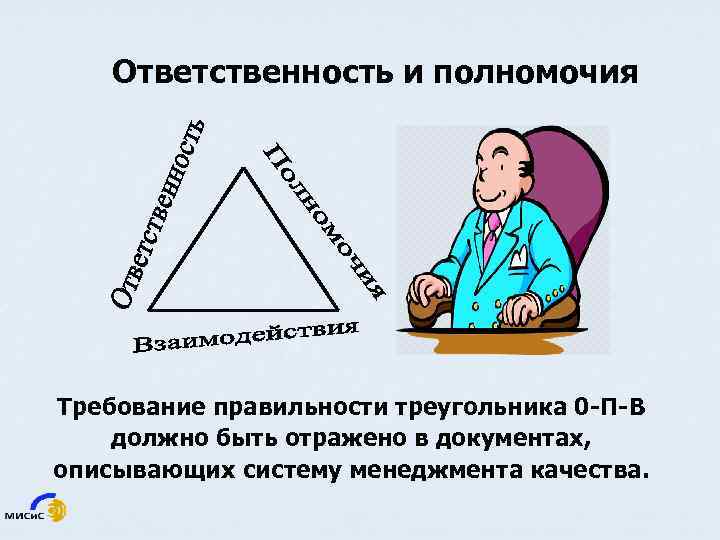 Ответственность и полномочия

Ответственность

Полномочия

Взаимодействия

Требование правильности треугольника 0-П-В должно быть отражено в документах, описывающих систему менеджмента качества.

МИСиС